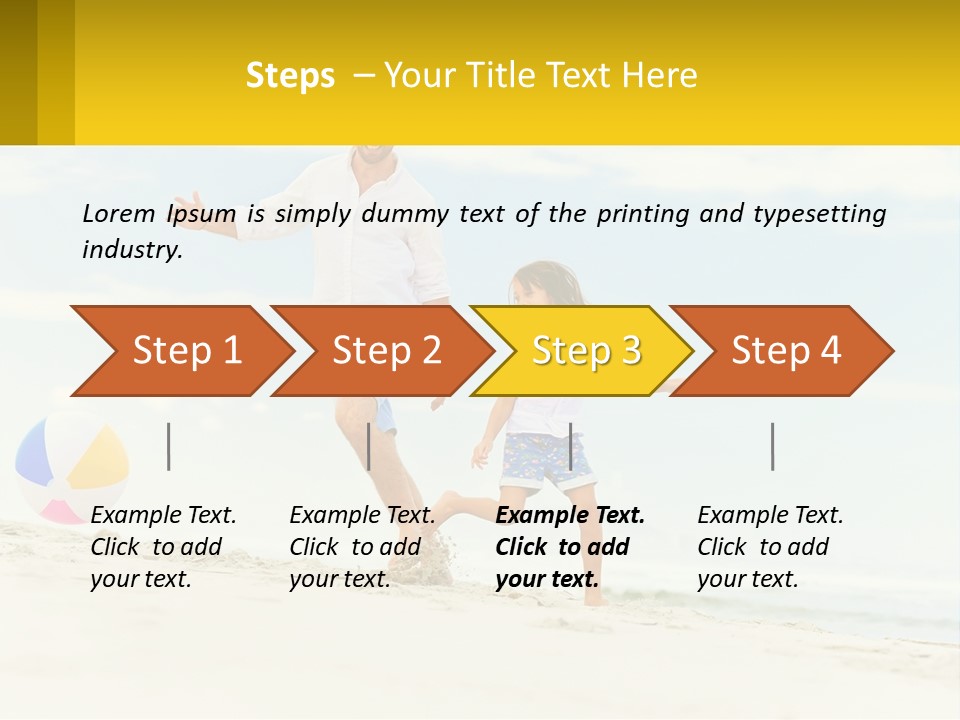 Steps – Your Title Text Here

Lorem Ipsum is simply dummy text of the printing and typesetting industry.

Step 1

Step 2

Step 3

Step 4

Example Text. Click to add your text.

Example Text. Click to add your text.

Example Text. Click to add your text.

Example Text. Click to add your text.